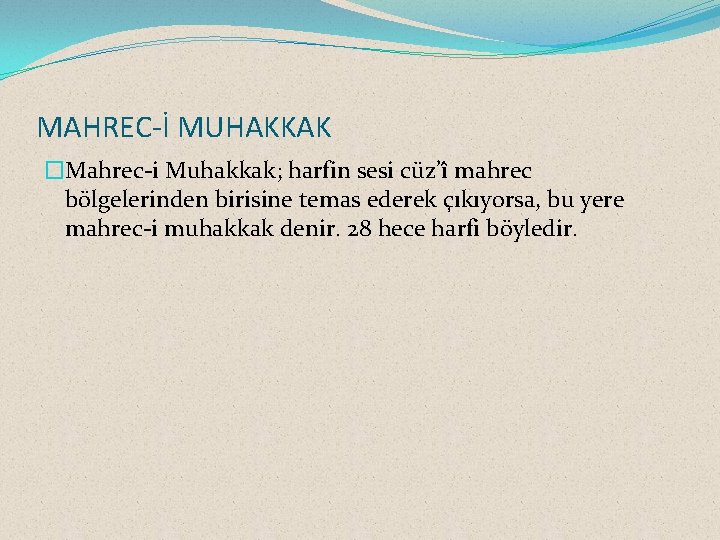 MAHREC-İ MUHAKKAK

Mahrec-i Muhakkak; harfin sesi cüz'î mahrec bölgelerinden birisine temas ederek çıkıyorsa, bu yere mahrec-i muhakkak denir. 28 hece harfi böyledir.